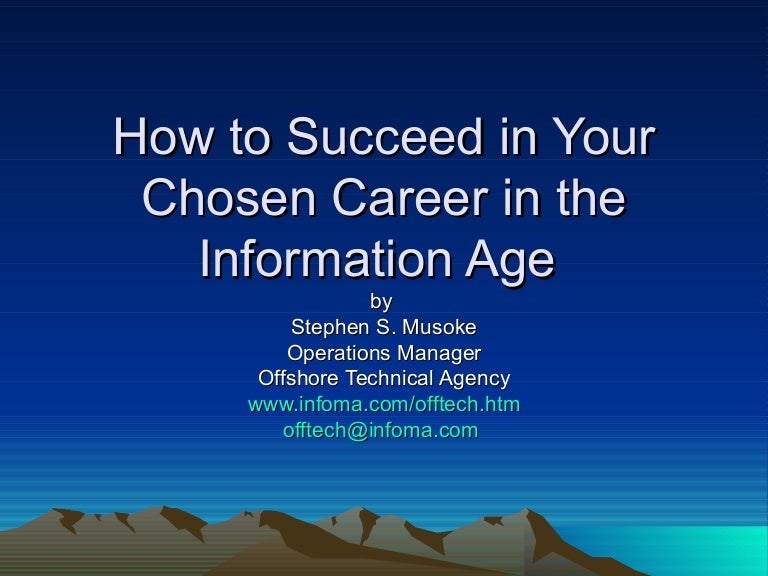 How to Succeed in Your Chosen Career in the Information Age

by
Stephen S. Musoke
Operations Manager
Offshore Technical Agency
www.infoma.com/offtech.htm
offtech@infoma.com